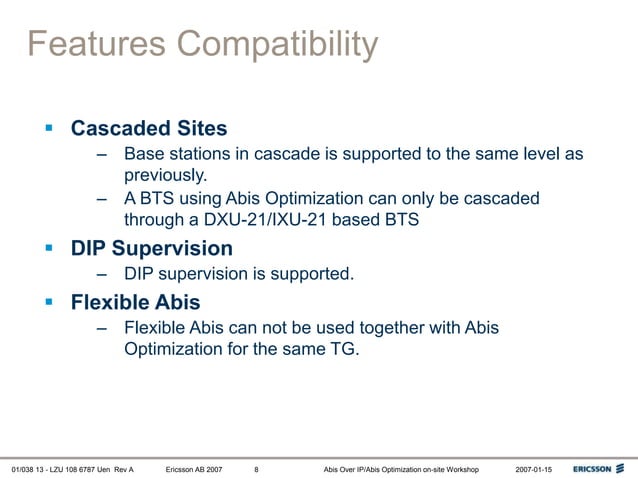 Features Compatibility

▪ Cascaded Sites
– Base stations in cascade is supported to the same level as previously.
– A BTS using Abis Optimization can only be cascaded through a DXU-21/IXU-21 based BTS

▪ DIP Supervision
– DIP supervision is supported.

▪ Flexible Abis
– Flexible Abis can not be used together with Abis Optimization for the same TG.

01/038 13 - LZU 108 6787 Uen Rev A Ericsson AB 2007 8 Abis Over IP/Abis Optimization on-site Workshop 2007-01-15 ERICSSON